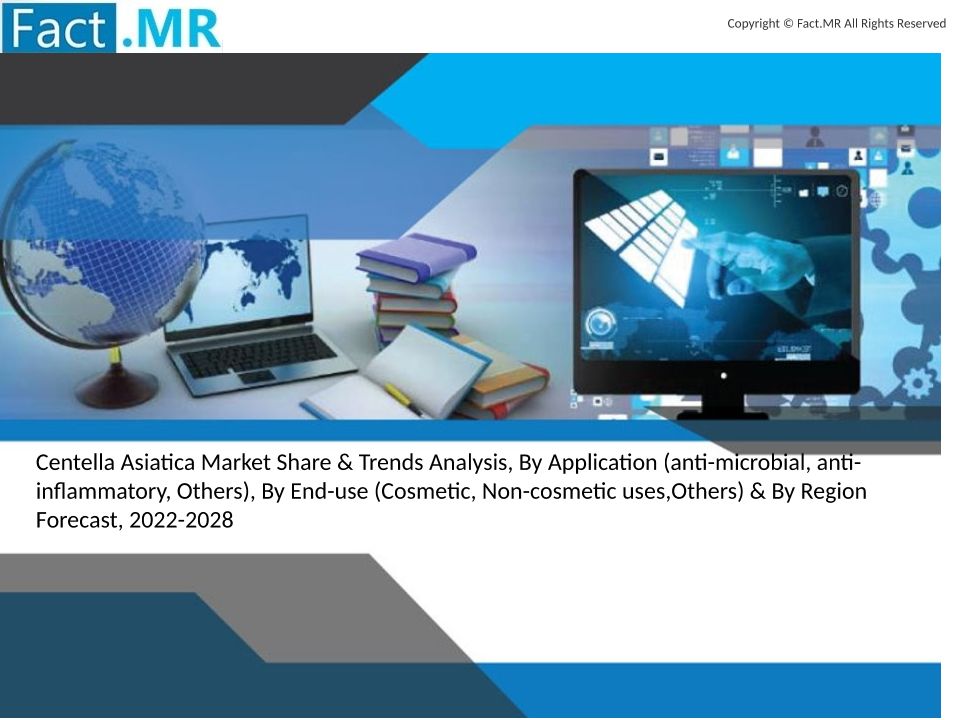 Fact.MR

Copyright © Fact.MR All Rights Reserved

Centella Asiatica Market Share & Trends Analysis, By Application (anti-microbial, anti-inflammatory, Others), By End-use (Cosmetic, Non-cosmetic uses,Others) & By Region Forecast, 2022-2028